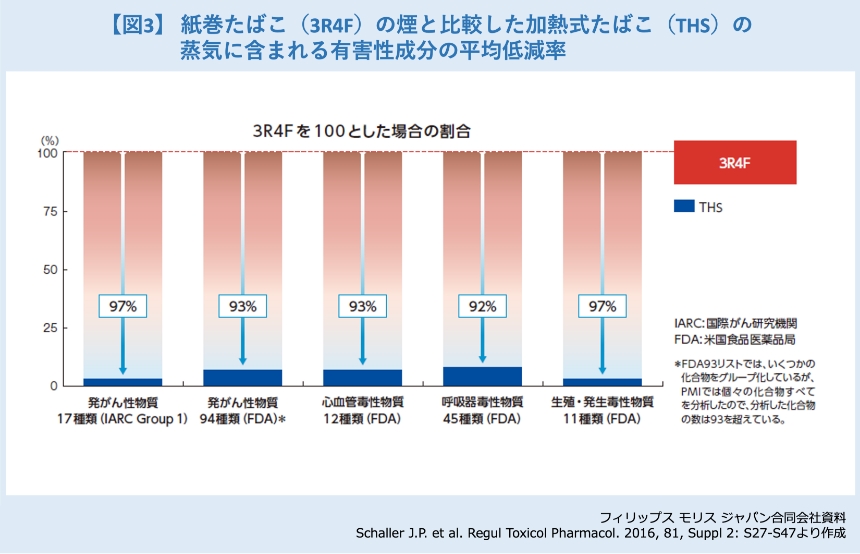 【図3】 紙巻たばこ（3R4F）の煙と比較した加熱式たばこ（THS）の蒸気に含まれる有害性成分の平均低減率

3R4Fを100とした場合の割合

(%)
100
75
50
25
0

97%
93%
93%
92%
97%

発がん性物質
17種類 (IARC Group 1)

発がん性物質
94種類 (FDA)*

心血管毒性物質
12種類 (FDA)

呼吸器毒性物質
45種類 (FDA)

生殖・発生毒性物質
11種類 (FDA)

3R4F

THS

IARC:国際がん研究機関
FDA:米国食品医薬品局

*FDA93リストでは、いくつかの化合物をグループ化しているが、PMIでは個々の化合物すべてを分析したので、分析した化合物の数は93を超えている。

フィリップス モリス ジャパン合同会社資料
Schaller J.P. et al. Regul Toxicol Pharmacol. 2016, 81, Suppl 2: S27-S47より作成